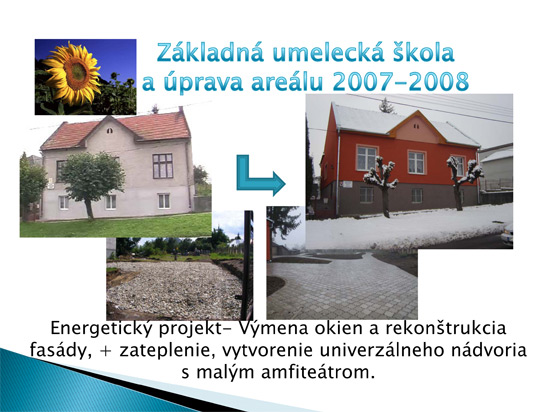 Základná umelecká škola a úprava areálu 2007-2008

Energetický projekt- Výmena okien a rekonštrukcia fasády, + zateplenie, vytvorenie univerzálneho nádvoria s malým amfiteátrom.